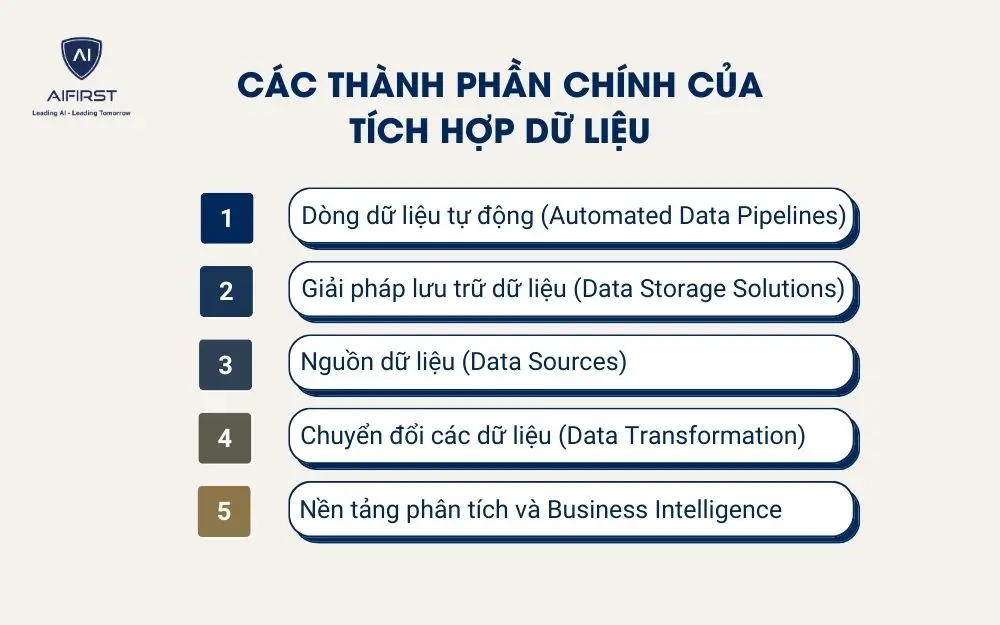 AI
AIFIRST
Leading AI - Leading Tomorrow

CÁC THÀNH PHẦN CHÍNH CỦA TÍCH HỢP DỮ LIỆU

1 Dòng dữ liệu tự động (Automated Data Pipelines)

2 Giải pháp lưu trữ dữ liệu (Data Storage Solutions)

3 Nguồn dữ liệu (Data Sources)

4 Chuyển đổi các dữ liệu (Data Transformation)

5 Nền tảng phân tích và Business Intelligence